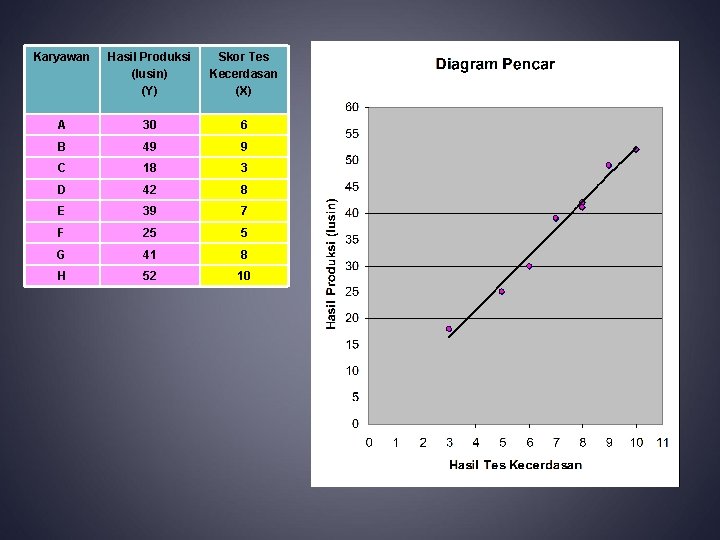 | Karyawan | Hasil Produksi (lusin) (Y) | Skor Tes Kecerdasan (X) |
|---|---|---|
| A | 30 | 6 |
| B | 49 | 9 |
| C | 18 | 3 |
| D | 42 | 8 |
| E | 39 | 7 |
| F | 25 | 5 |
| G | 41 | 8 |
| H | 52 | 10 |

Diagram Pencar

Hasil Produksi (lusin)

60
55
50
45
40
35
30
25
20
15
10
5
0

0 1 2 3 4 5 6 7 8 9 10 11

Hasil Tes Kecerdasan